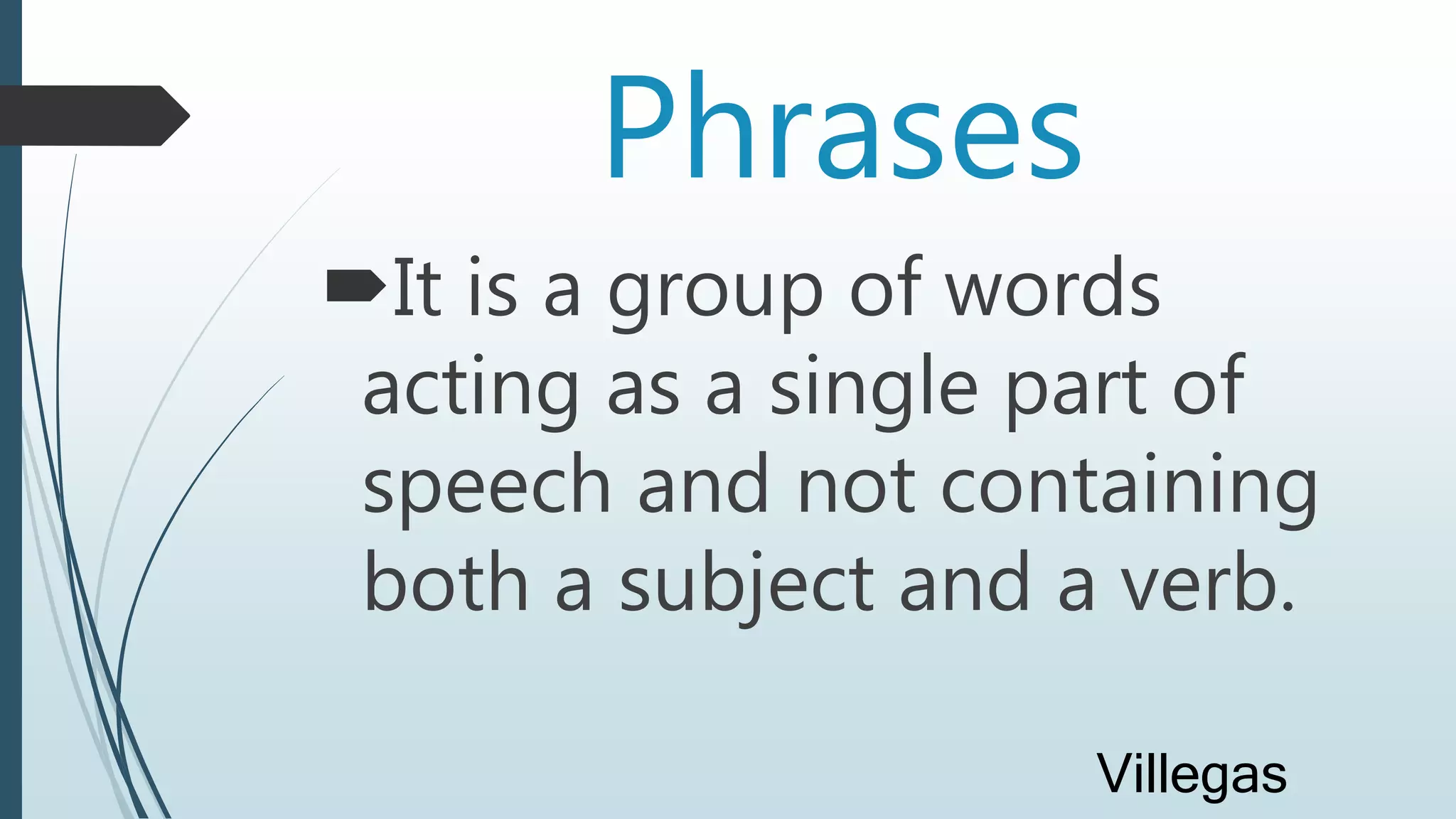 Phrases

It is a group of words acting as a single part of speech and not containing both a subject and a verb.

Villegas